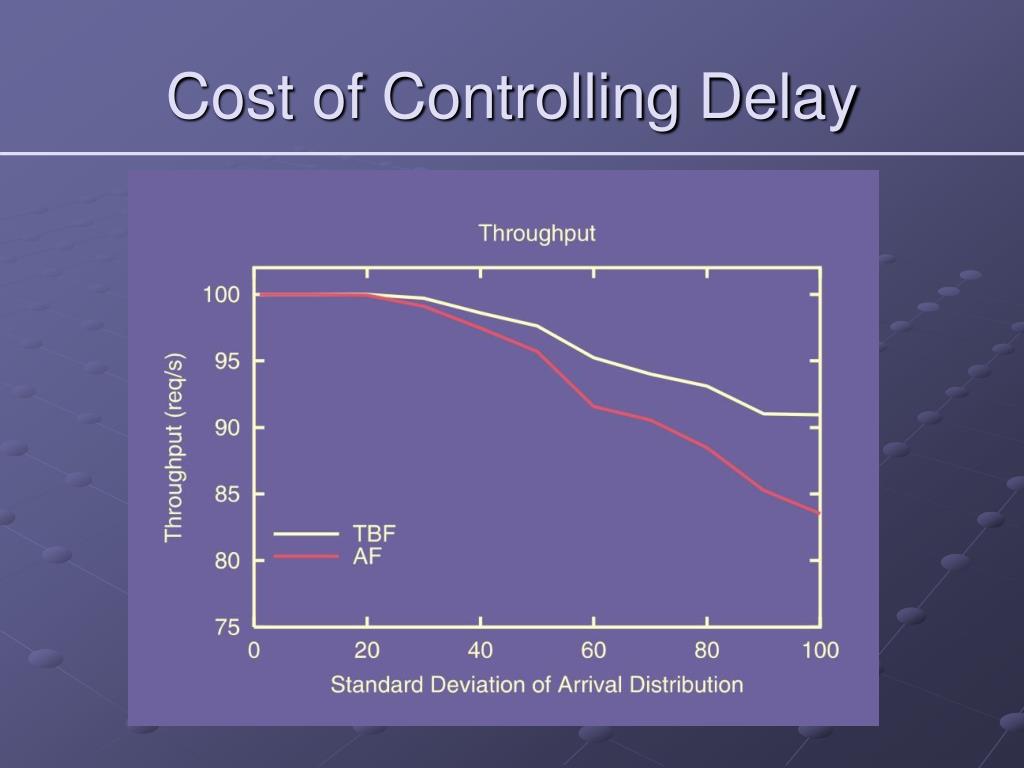 Cost of Controlling Delay

Throughput

Throughput (req/s)

100
95
90
85
80
75

TBF
AF

0
20
40
60
80
100

Standard Deviation of Arrival Distribution